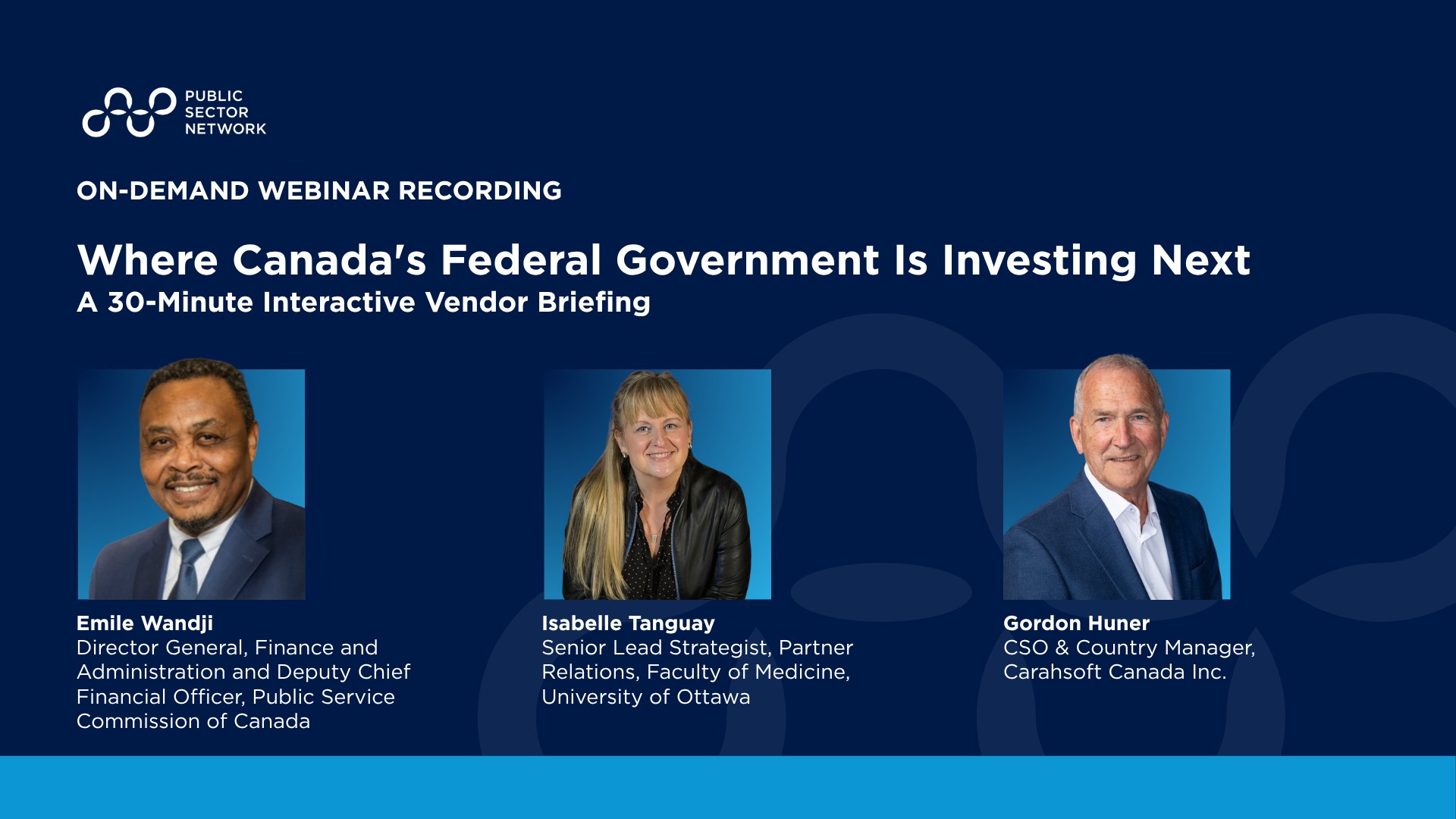 PUBLIC
SECTOR
NETWORK

ON-DEMAND WEBINAR RECORDING

Where Canada's Federal Government Is Investing Next

A 30-Minute Interactive Vendor Briefing

Emile Wandji
Director General, Finance and Administration and Deputy Chief Financial Officer, Public Service Commission of Canada

Isabelle Tanguay
Senior Lead Strategist, Partner Relations, Faculty of Medicine, University of Ottawa

Gordon Huner
CSO & Country Manager, Carahsoft Canada Inc.